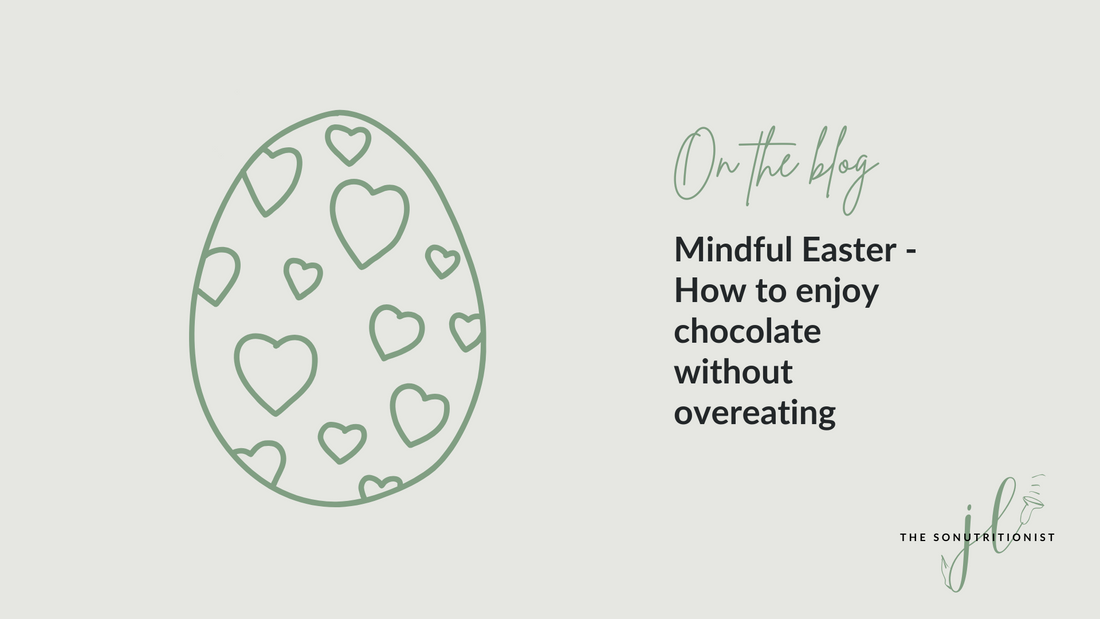 On the blog

Mindful Easter - How to enjoy chocolate without overeating

jl
THE SONUTRITIONIST